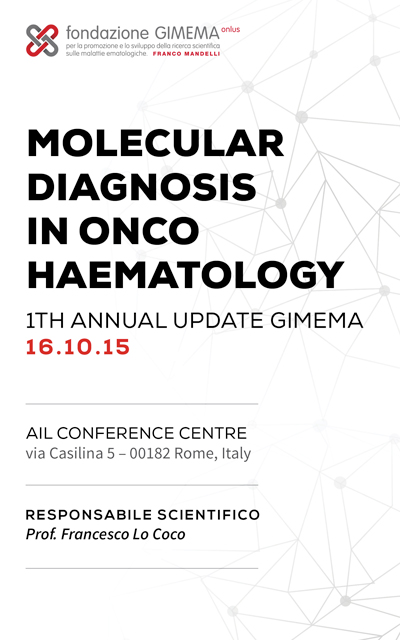 fondazione GIMEMA onlus
per la promozione e lo sviluppo della ricerca scientifica sulle malattie ematologiche. FRANCO MANDELLI

MOLECULAR DIAGNOSIS IN ONCO HAEMATOLOGY

1TH ANNUAL UPDATE GIMEMA
16.10.15

AIL CONFERENCE CENTRE
via Casilina 5 – 00182 Rome, Italy

RESPONSABILE SCIENTIFICO
Prof. Francesco Lo Coco